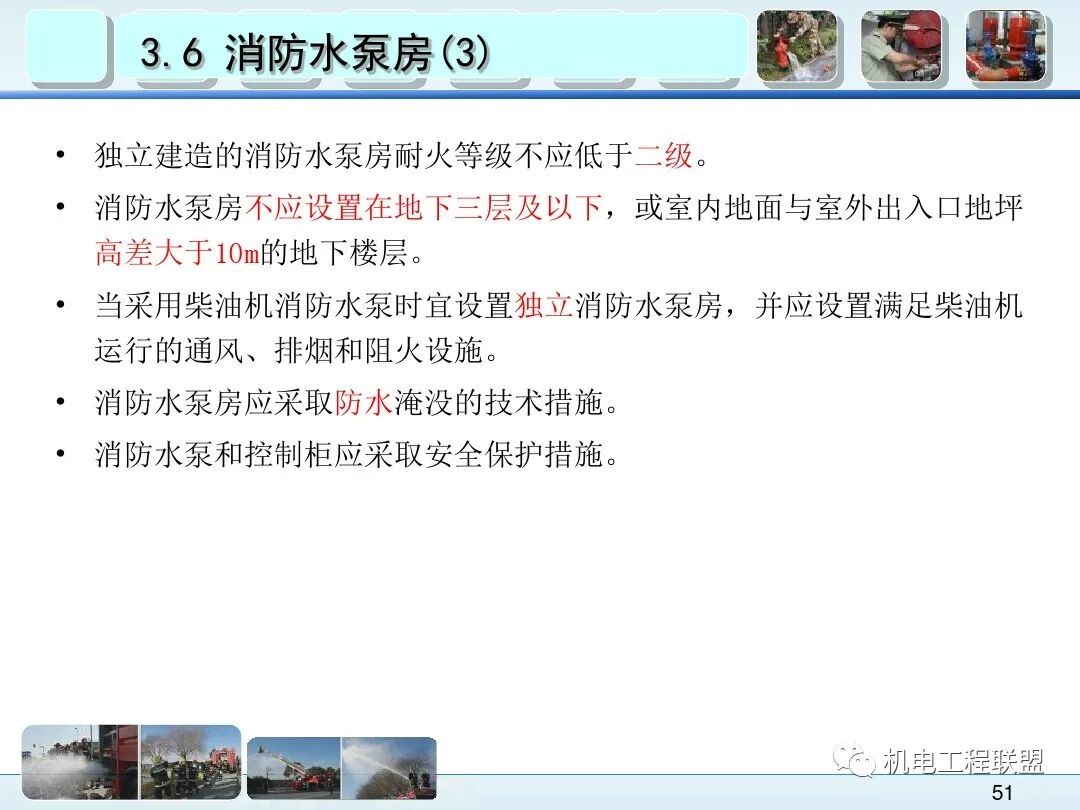 3.6 消防水泵房(3)

• 独立建造的消防水泵房耐火等级不应低于二级。

• 消防水泵房不应设置在地下三层及以下，或室内地面与室外出入口地坪高差大于10m的地下楼层。

• 当采用柴油机消防水泵时宜设置独立消防水泵房，并应设置满足柴油机运行的通风、排烟和阻火设施。

• 消防水泵房应采取防水淹没的技术措施。

• 消防水泵和控制柜应采取安全保护措施。

机电工程联盟

51